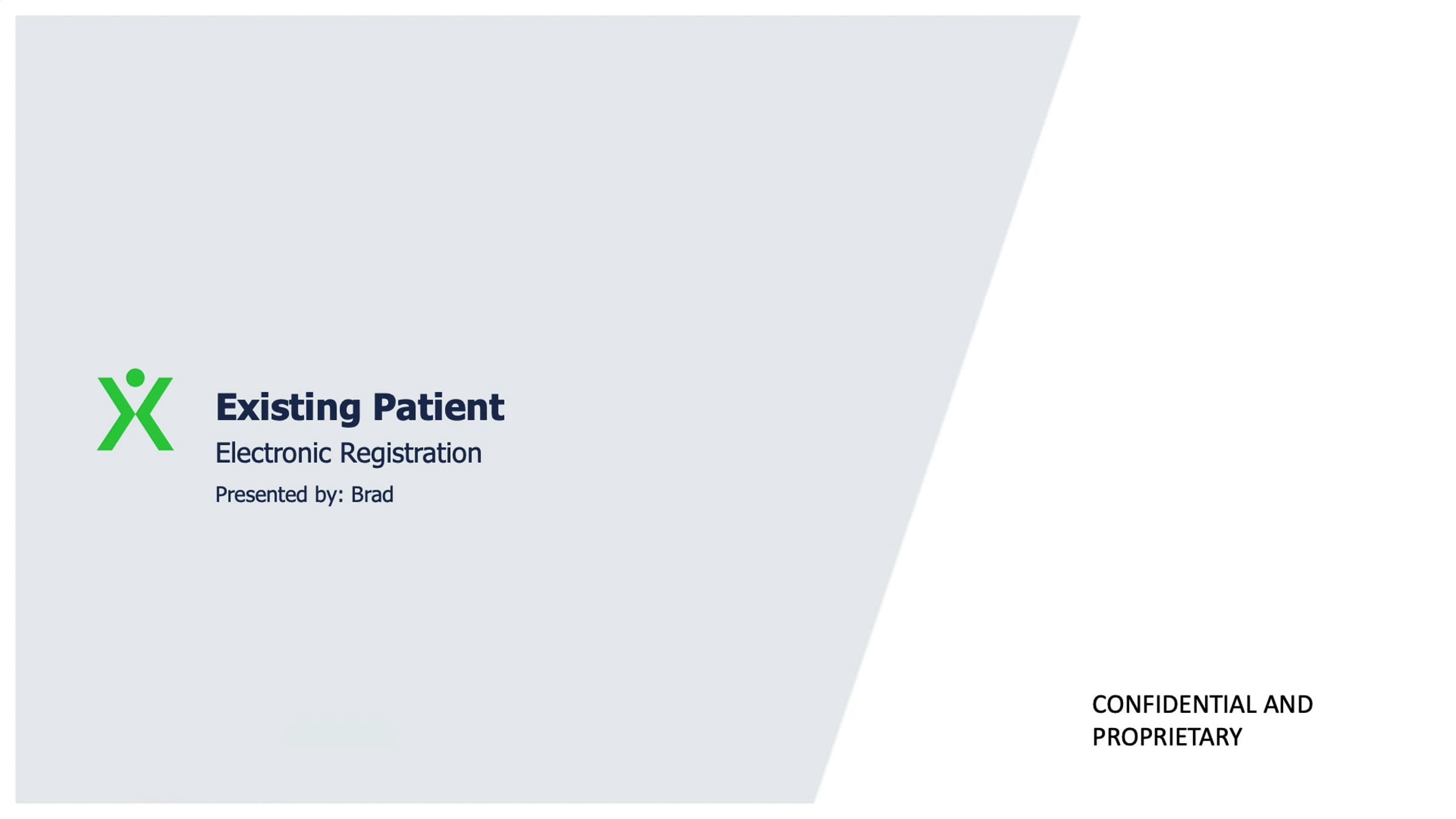 Existing Patient

Electronic Registration

Presented by: Brad

CONFIDENTIAL AND PROPRIETARY